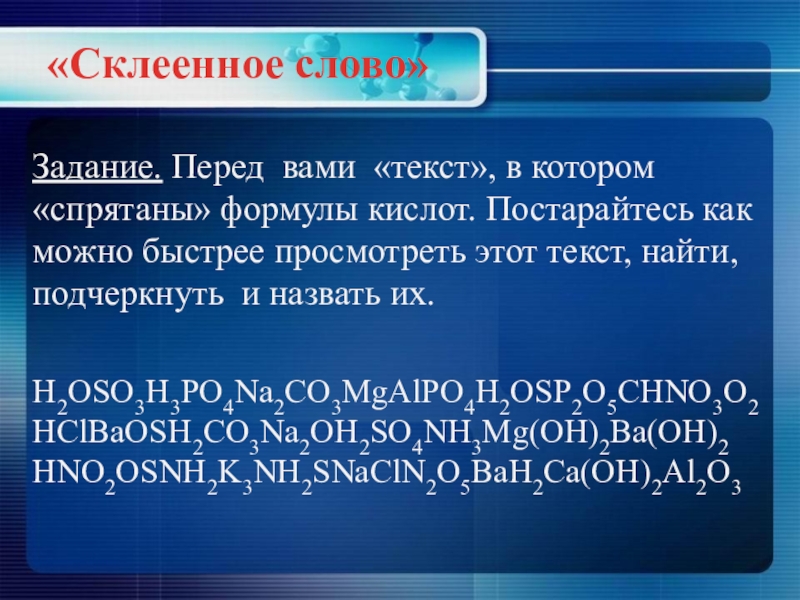 «Склеенное слово»

Задание. Перед вами «текст», в котором «спрятаны» формулы кислот. Постарайтесь как можно быстрее просмотреть этот текст, найти, подчеркнуть и назвать их.

$H_2OSO_3H_3PO_4Na_2CO_3MgAlPO_4H_2OSP_2O_5CHNO_3O_2$
$HClBaOSH_2CO_3Na_2OH_2SO_4NH_3Mg(OH)_2Ba(OH)_2$
$HNO_2OSNH_2K_3NH_2SNaClN_2O_5BaH_2Ca(OH)_2Al_2O_3$